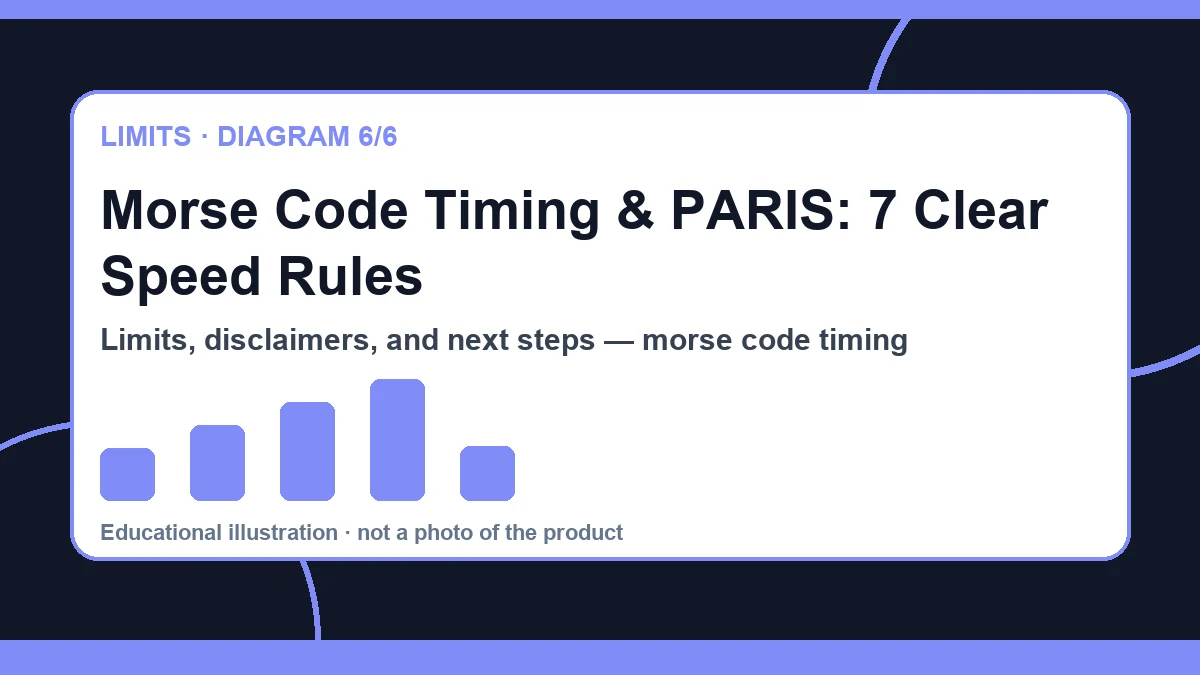 LIMITS · DIAGRAM 6/6

Morse Code Timing & PARIS: 7 Clear Speed Rules

Limits, disclaimers, and next steps — morse code timing

Educational illustration · not a photo of the product